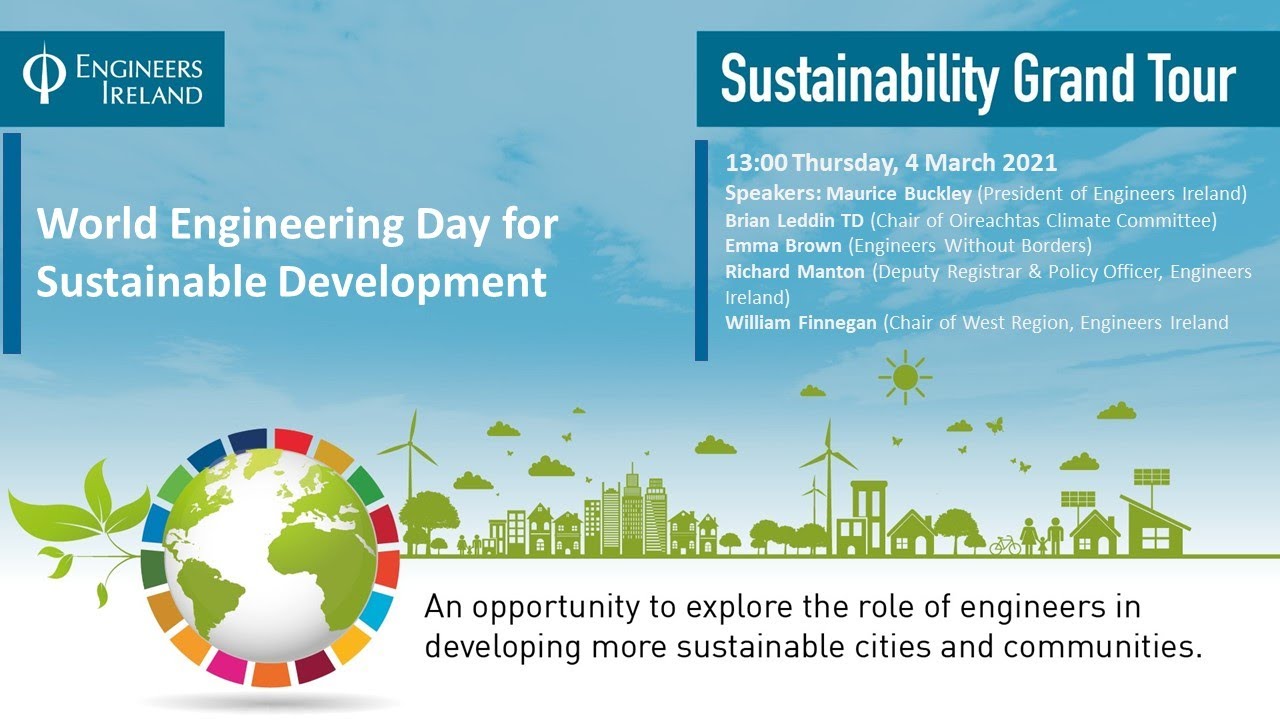 ENGINEERS IRELAND

Sustainability Grand Tour

World Engineering Day for Sustainable Development

13:00 Thursday, 4 March 2021
Speakers: Maurice Buckley (President of Engineers Ireland)
Brian Leddin TD (Chair of Oireachtas Climate Committee)
Emma Brown (Engineers Without Borders)
Richard Manton (Deputy Registrar & Policy Officer, Engineers Ireland)
William Finnegan (Chair of West Region, Engineers Ireland

An opportunity to explore the role of engineers in developing more sustainable cities and communities.